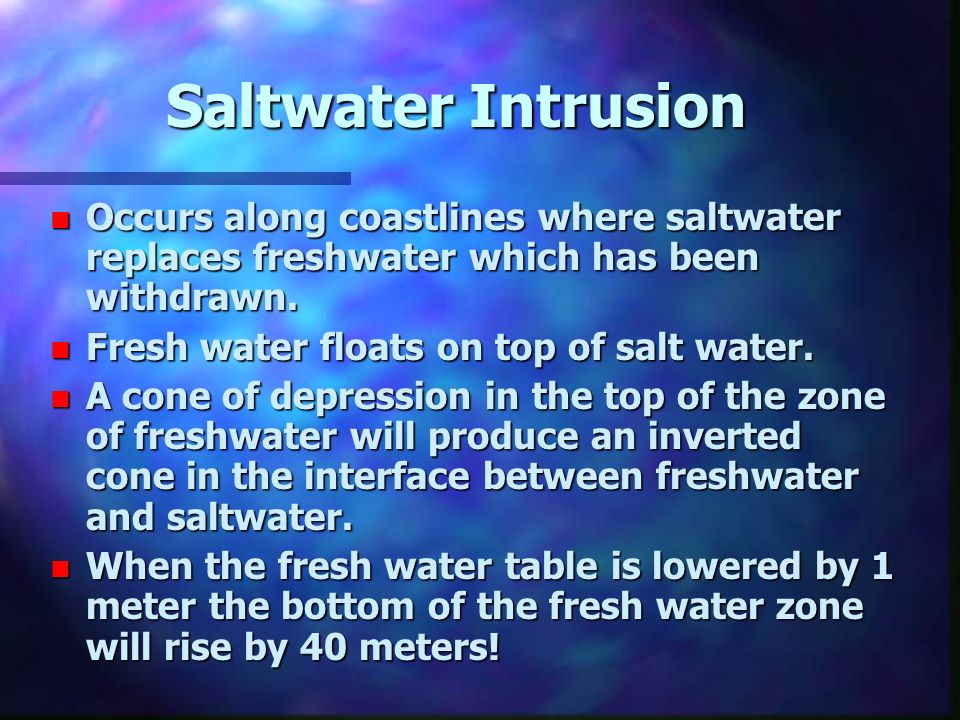 Saltwater Intrusion

- Occurs along coastlines where saltwater replaces freshwater which has been withdrawn.
- Fresh water floats on top of salt water.
- A cone of depression in the top of the zone of freshwater will produce an inverted cone in the interface between freshwater and saltwater.
- When the fresh water table is lowered by 1 meter the bottom of the fresh water zone will rise by 40 meters!